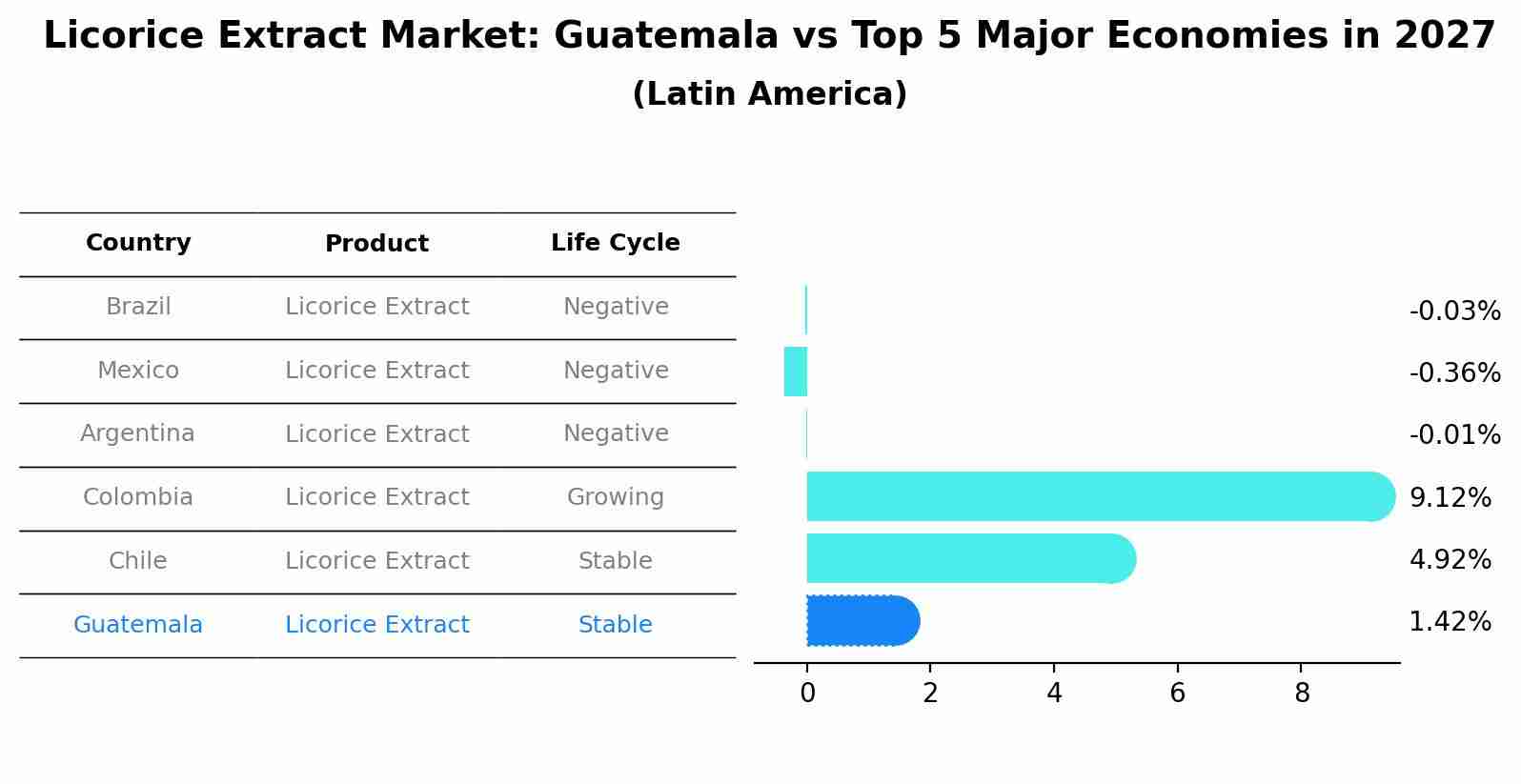 Licorice Extract Market: Guatemala vs Top 5 Major Economies in 2027
(Latin America)

| Country | Product | Life Cycle |
|---|---|---|
| Brazil | Licorice Extract | Negative |
| Mexico | Licorice Extract | Negative |
| Argentina | Licorice Extract | Negative |
| Colombia | Licorice Extract | Growing |
| Chile | Licorice Extract | Stable |
| Guatemala | Licorice Extract | Stable |

-0.03%
-0.36%
-0.01%
9.12%
4.92%
1.42%

0 2 4 6 8